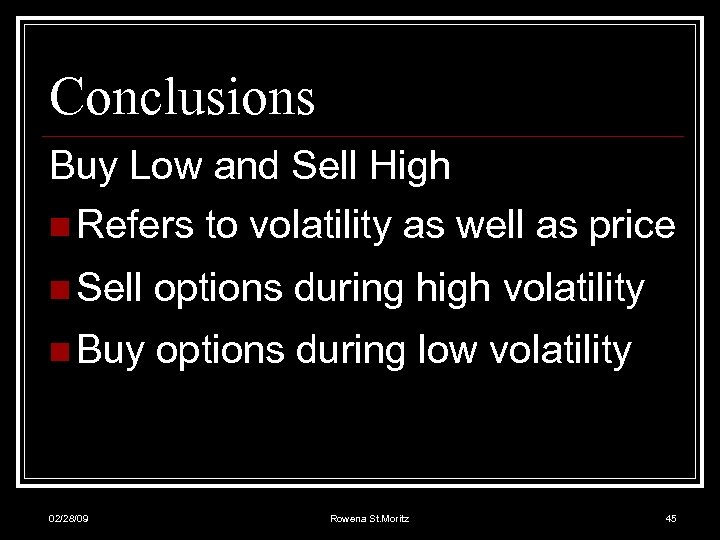 Conclusions

Buy Low and Sell High

Refers to volatility as well as price

Sell options during high volatility

Buy options during low volatility

02/28/09

Rowena St.Moritz

45